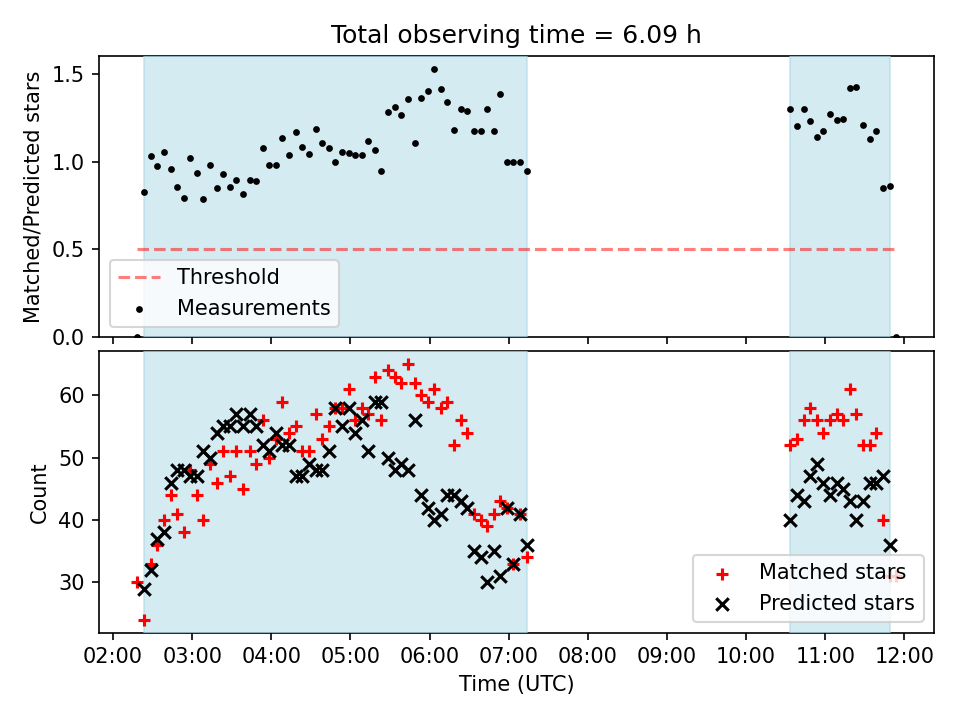 Total observing time = 6.09 h

Matched/Predicted stars

1.5
1.0
0.5
0.0

Threshold
Measurements

Count

60
50
40
30

Matched stars
Predicted stars

02:00 03:00 04:00 05:00 06:00 07:00 08:00 09:00 10:00 11:00 12:00

Time (UTC)